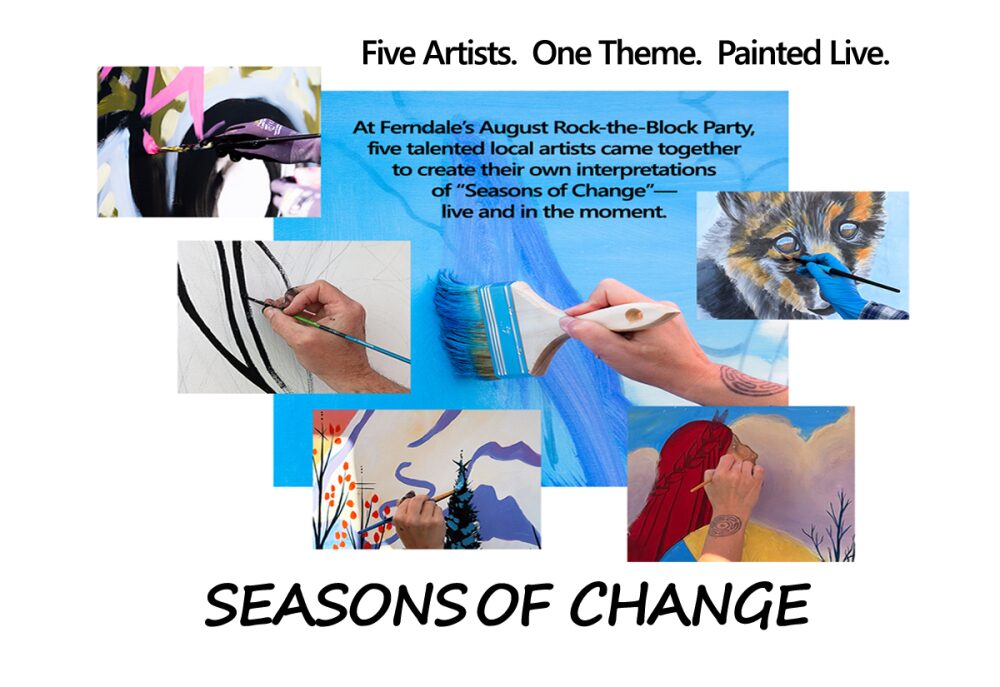 Five Artists. One Theme. Painted Live.

At Ferndale's August Rock-the-Block Party, five talented local artists came together to create their own interpretations of "Seasons of Change"— live and in the moment.

SEASONS OF CHANGE